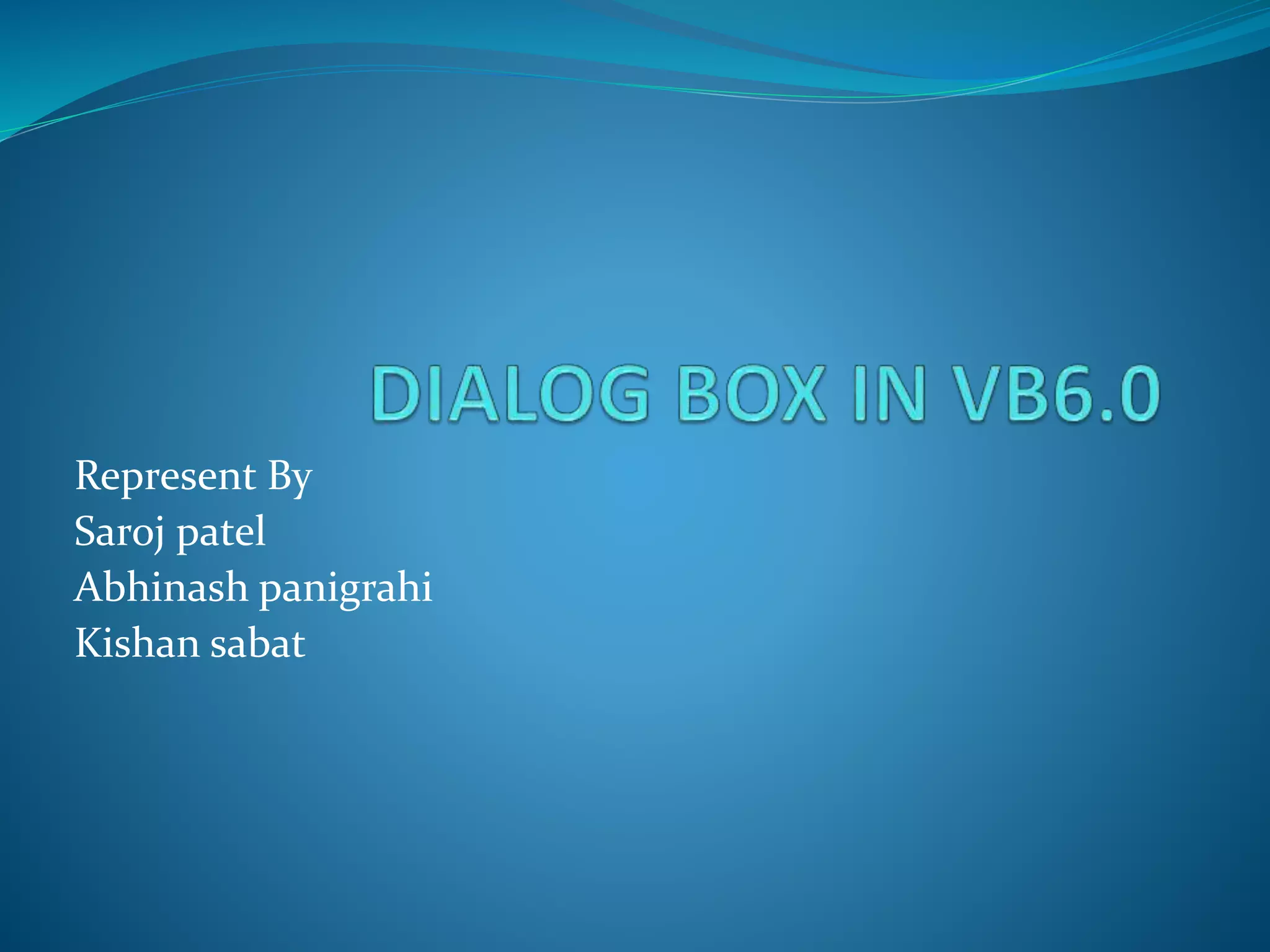 DIALOG BOX IN VB6.0

Represent By
Saroj patel
Abhinash panigrahi
Kishan sabat